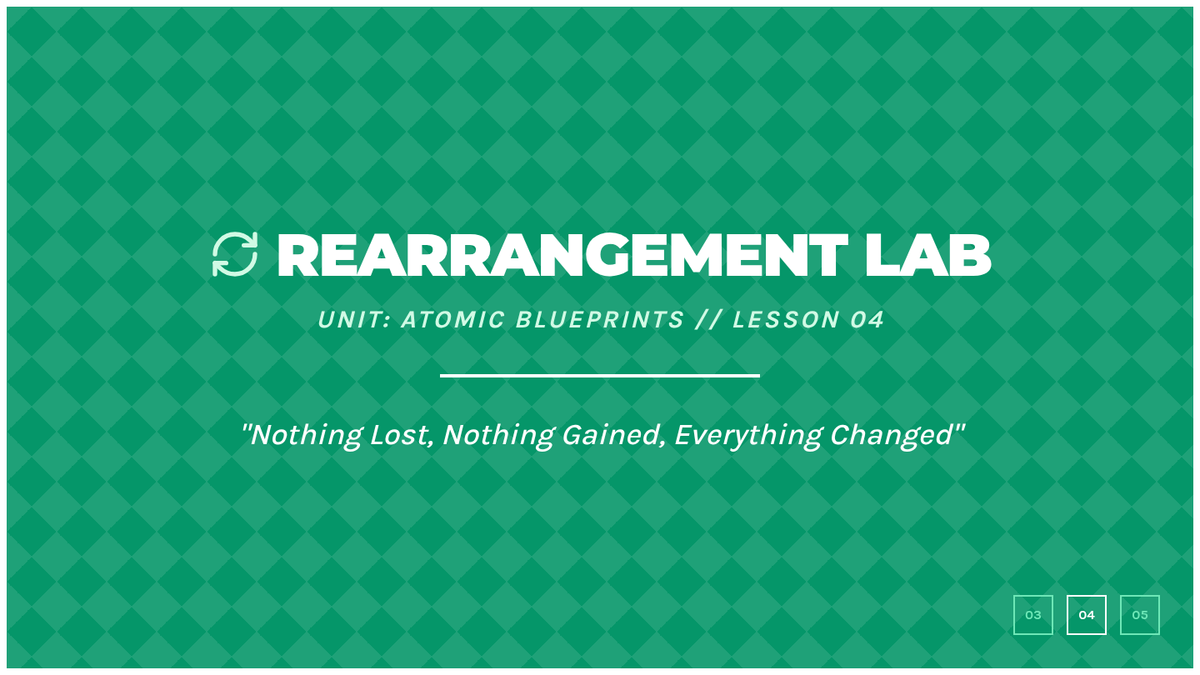 REARRANGEMENT LAB

UNIT: ATOMIC BLUEPRINTS // LESSON 04

"Nothing Lost, Nothing Gained, Everything Changed"

03 04 05